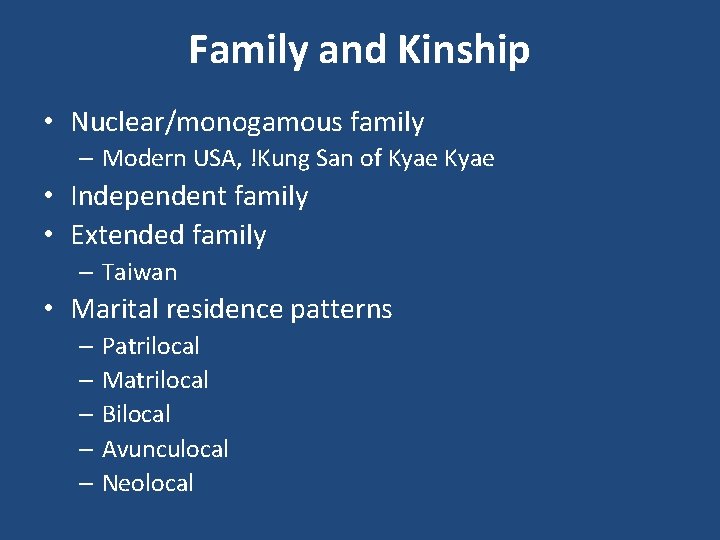 Family and Kinship

• Nuclear/monogamous family
– Modern USA, !Kung San of Kyae Kyae
• Independent family
• Extended family
– Taiwan
• Marital residence patterns
– Patrilocal
– Matrilocal
– Bilocal
– Avunculocal
– Neolocal